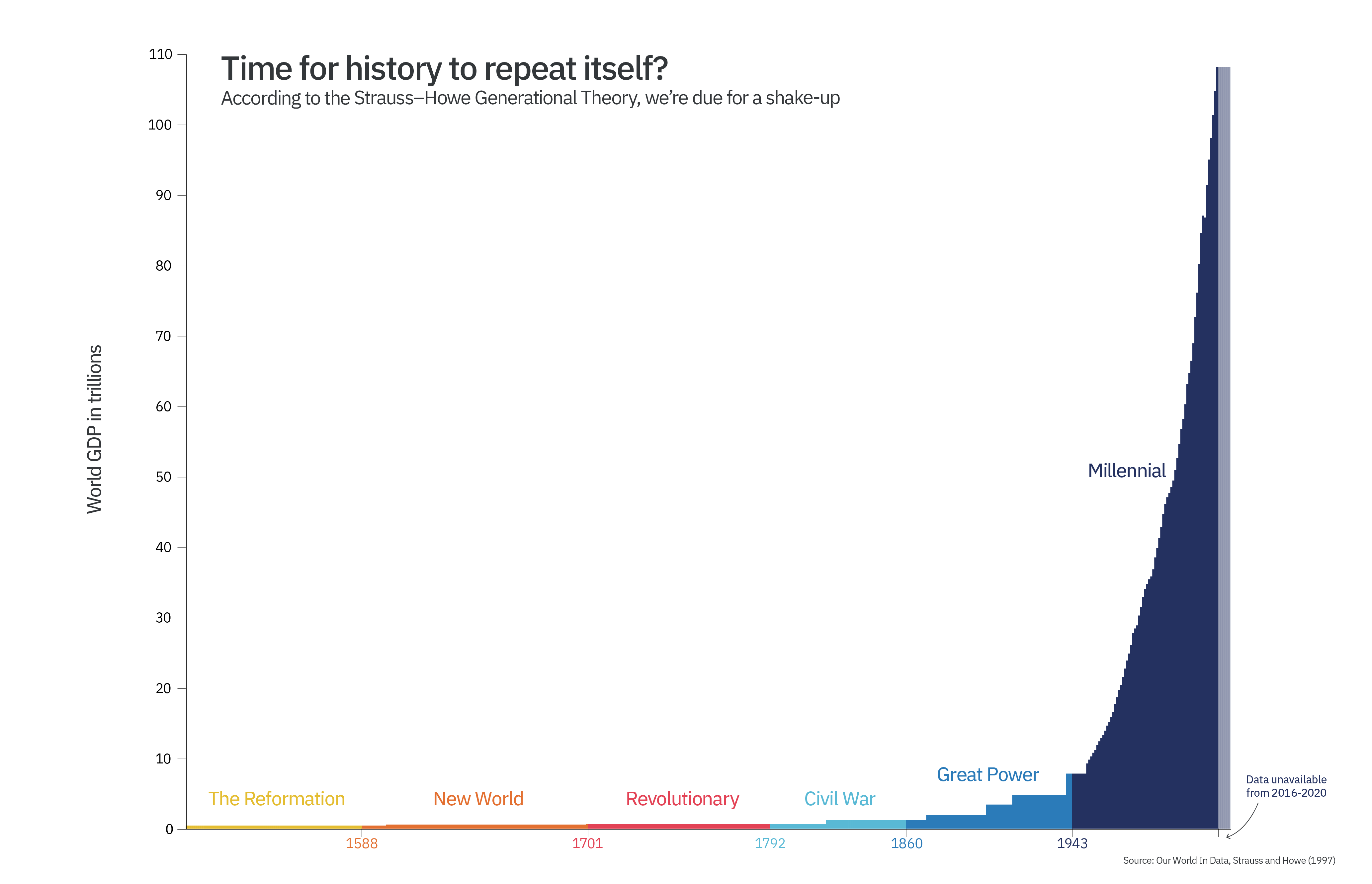 Time for history to repeat itself?
According to the Strauss–Howe Generational Theory, we're due for a shake-up

World GDP in trillions

110
100
90
80
70
60
50
40
30
20
10
0

Millennial

Great Power

The Reformation
New World
Revolutionary
Civil War

Data unavailable from 2016-2020

1588
1701
1792
1860
1943

Source: Our World In Data, Strauss and Howe (1997)